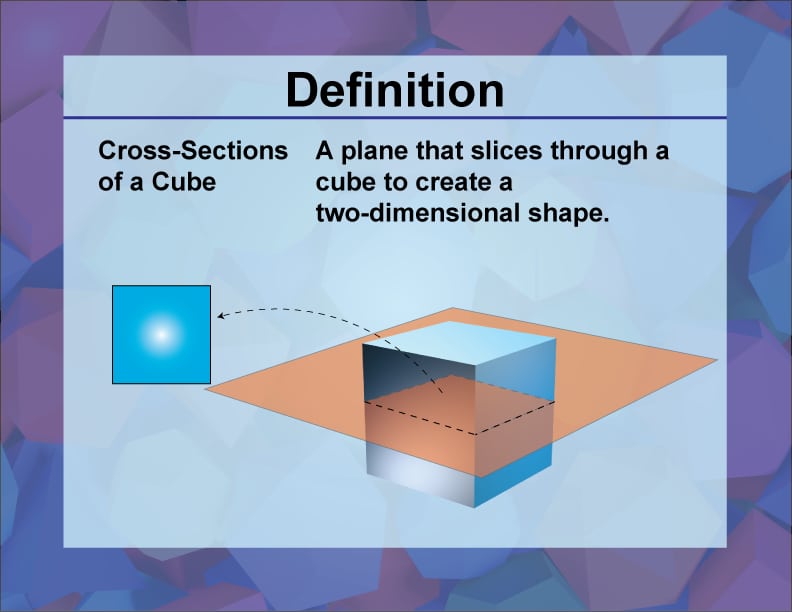 Definition

Cross-Sections of a Cube

A plane that slices through a cube to create a two-dimensional shape.